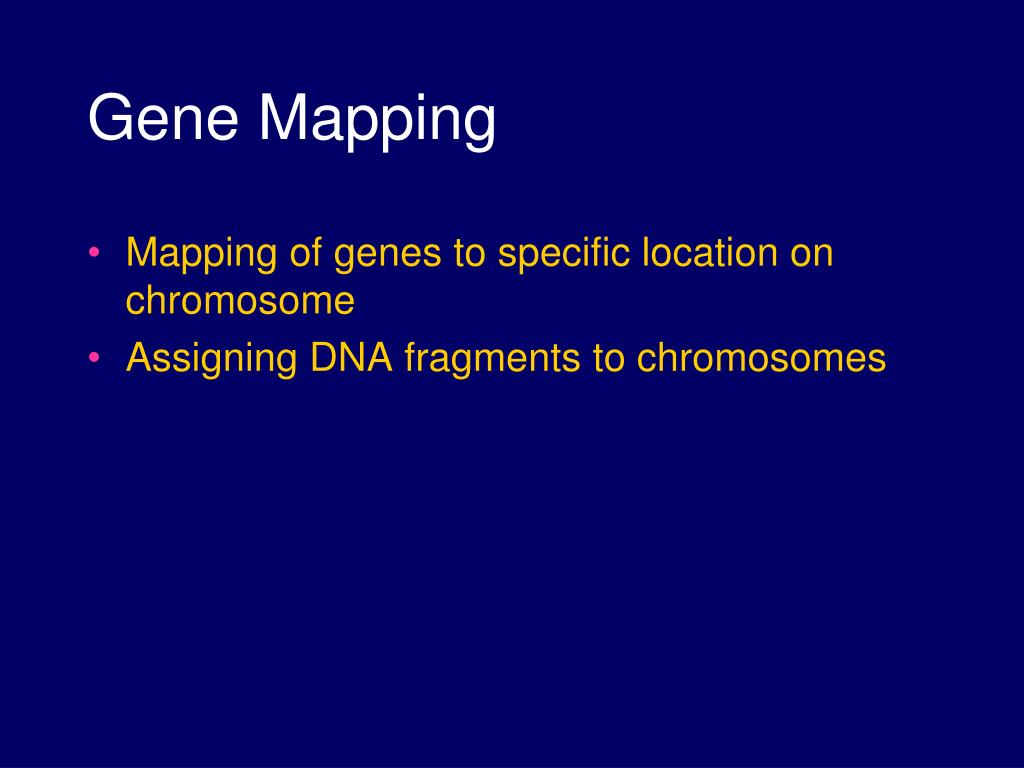 Gene Mapping

• Mapping of genes to specific location on chromosome
• Assigning DNA fragments to chromosomes